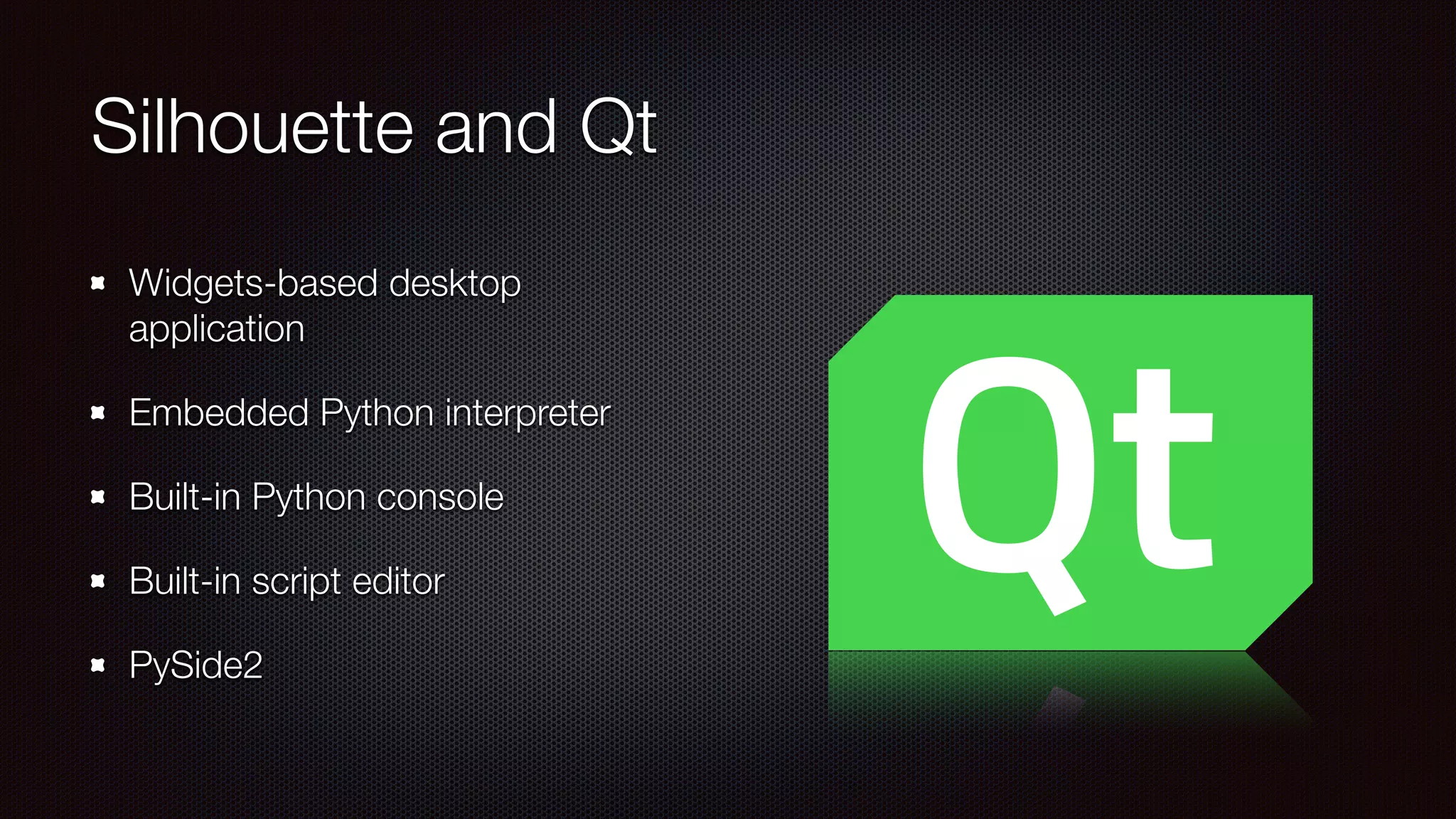 Silhouette and Qt

- Widgets-based desktop application
- Embedded Python interpreter
- Built-in Python console
- Built-in script editor
- PySide2

Qt